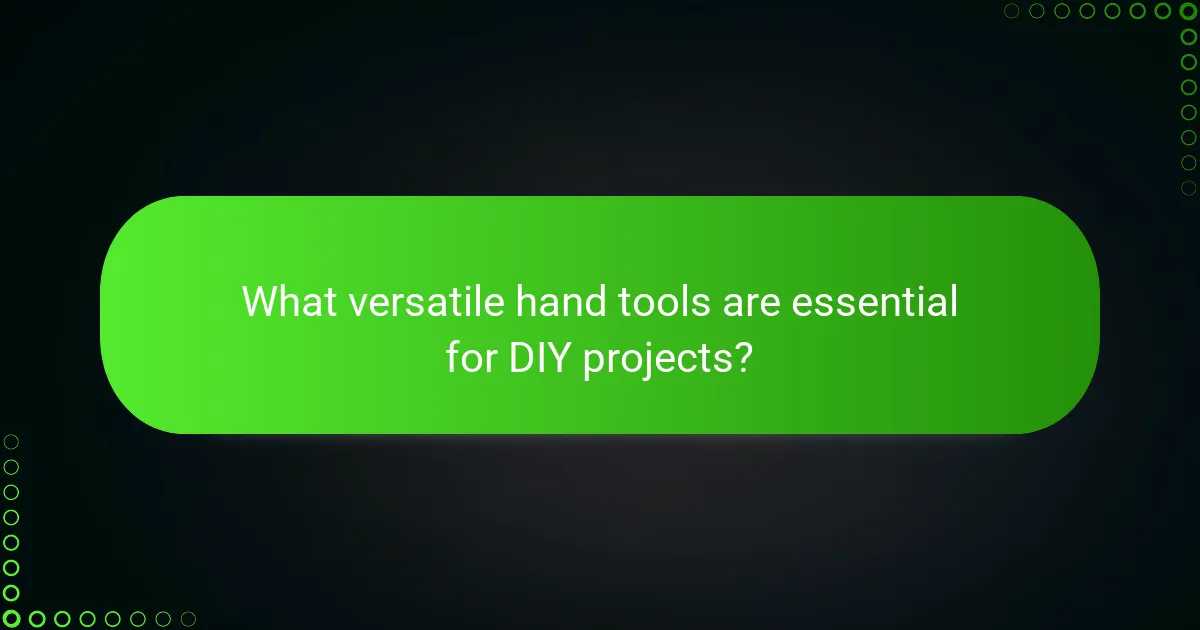 What versatile hand tools are essential for DIY projects?